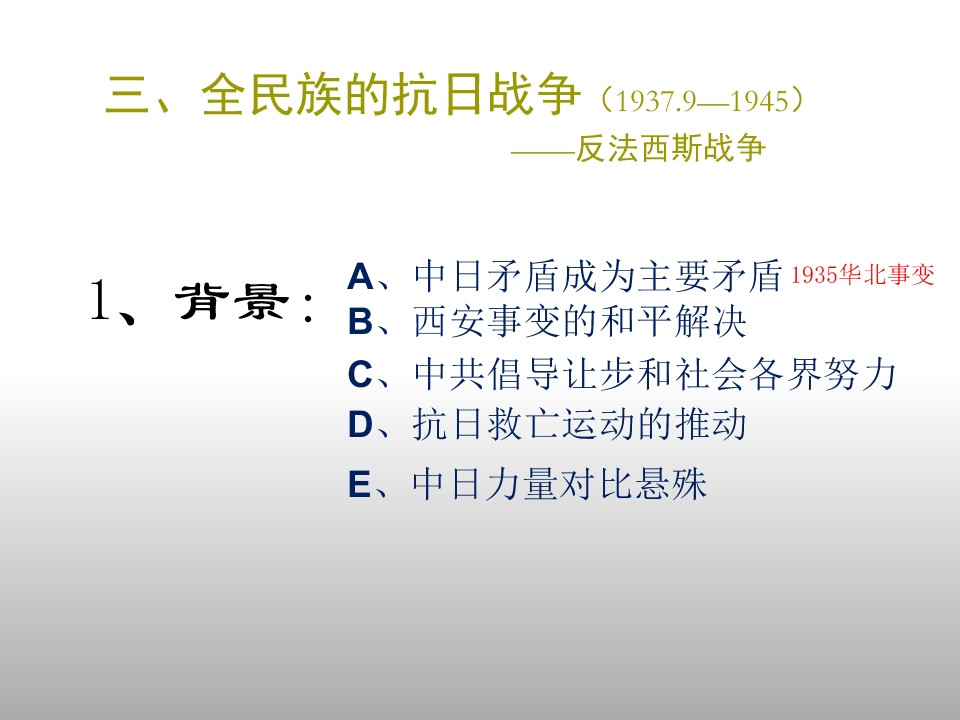 三、全民族的抗日战争（1937.9—1945）

——反法西斯战争

1、背景：

A、中日矛盾成为主要矛盾 1935华北事变

B、西安事变的和平解决

C、中共倡导让步和社会各界努力

D、抗日救亡运动的推动

E、中日力量对比悬殊